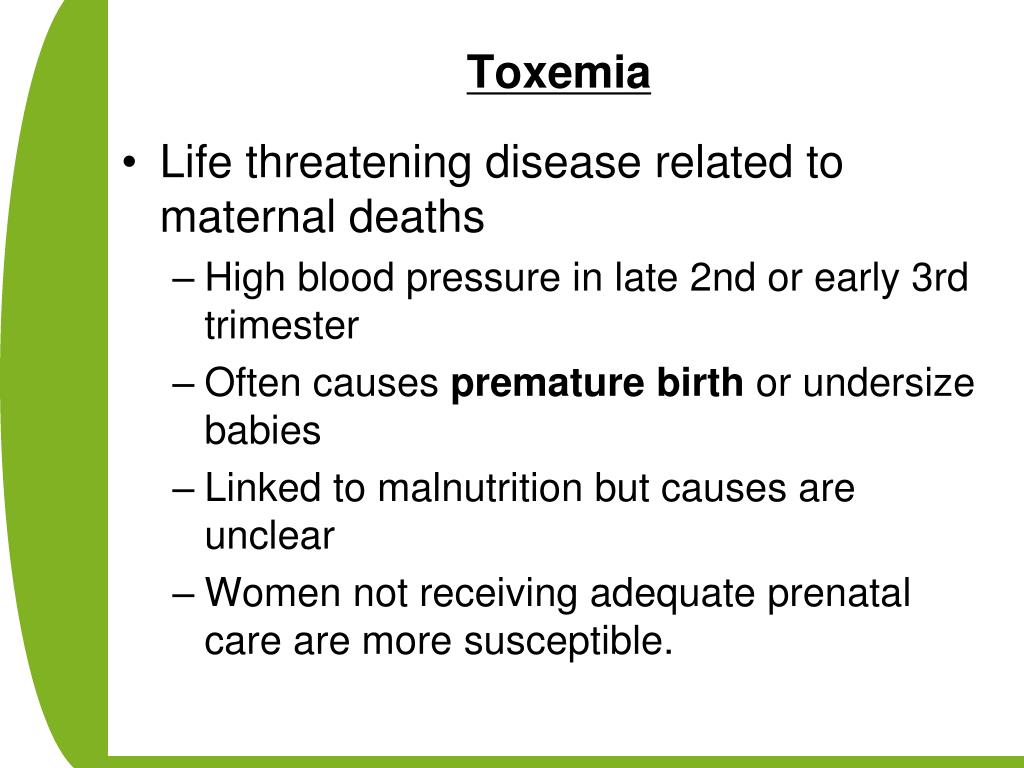 Toxemia

• Life threatening disease related to maternal deaths
– High blood pressure in late 2nd or early 3rd trimester
– Often causes premature birth or undersize babies
– Linked to malnutrition but causes are unclear
– Women not receiving adequate prenatal care are more susceptible.